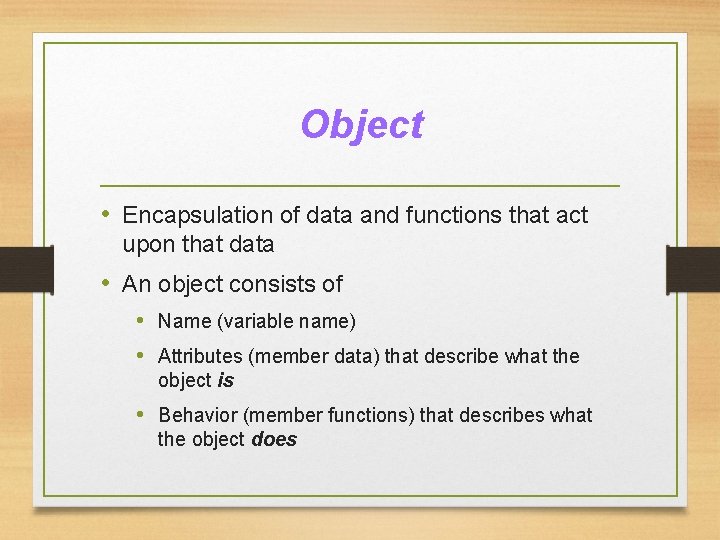 Object

• Encapsulation of data and functions that act upon that data
• An object consists of
  • Name (variable name)
  • Attributes (member data) that describe what the object is
  • Behavior (member functions) that describes what the object does